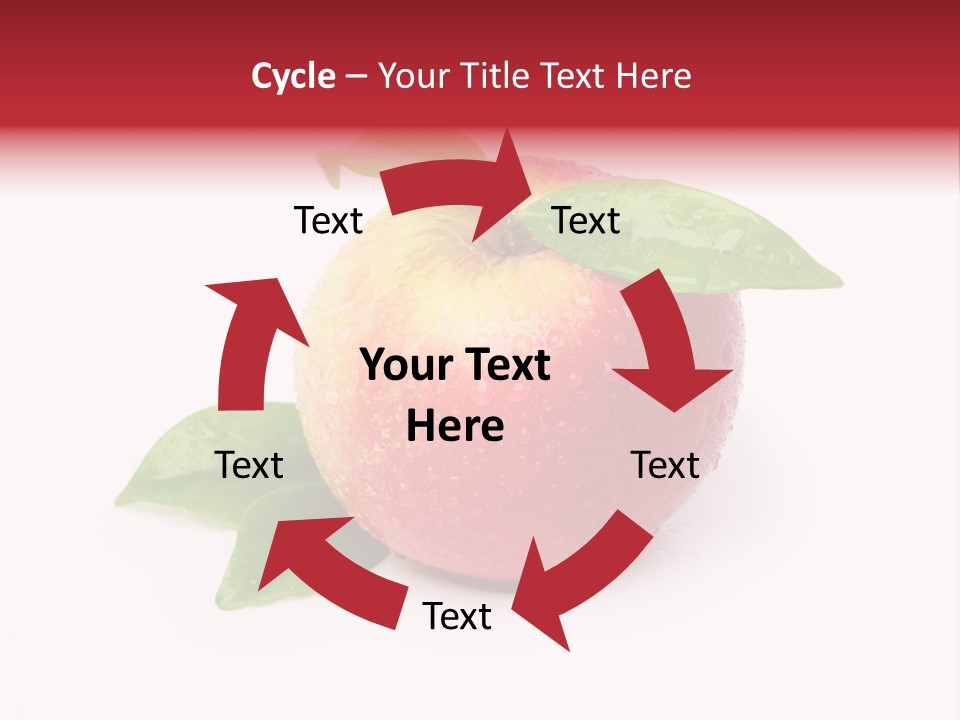 Cycle – Your Title Text Here

Text

Text

Your Text Here

Text

Text

Text